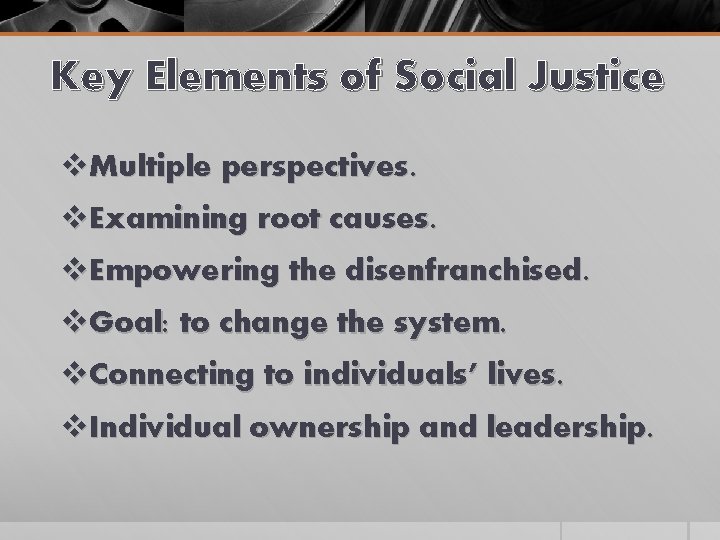 Key Elements of Social Justice

❖Multiple perspectives.

❖Examining root causes.

❖Empowering the disenfranchised.

❖Goal: to change the system.

❖Connecting to individuals' lives.

❖Individual ownership and leadership.